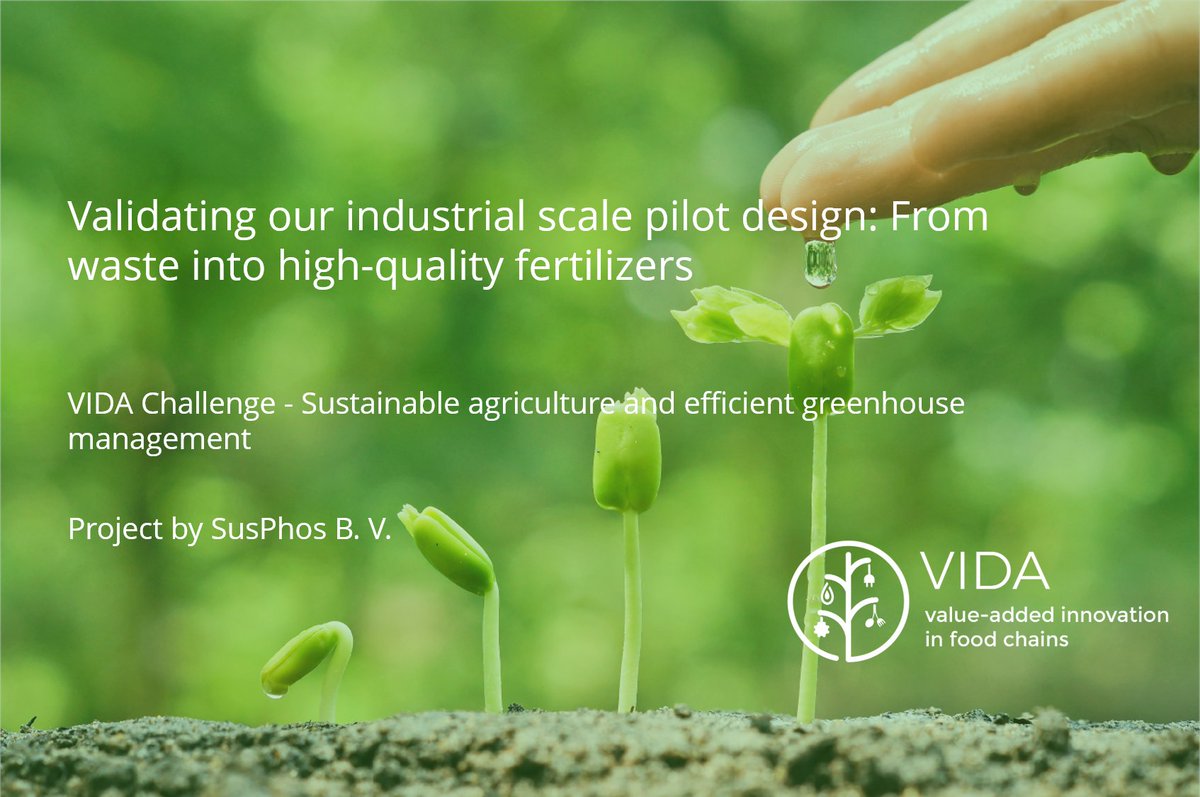 Validating our industrial scale pilot design: From waste into high-quality fertilizers

VIDA Challenge - Sustainable agriculture and efficient greenhouse management

Project by SusPhos B. V.

VIDA
value-added innovation in food chains